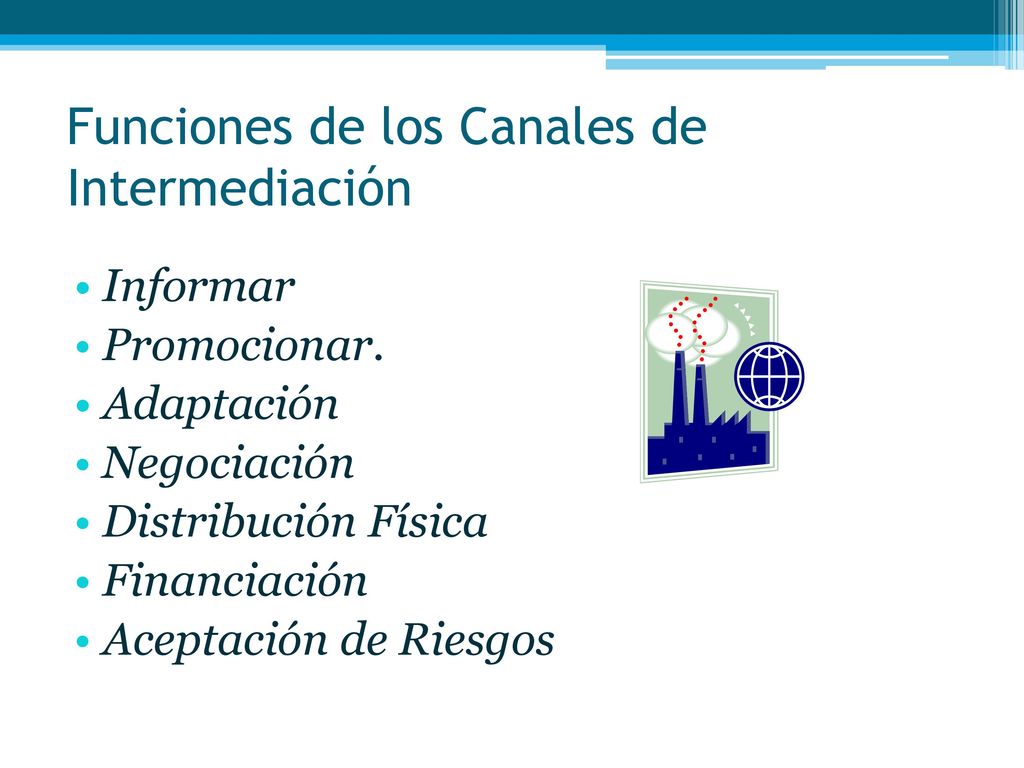 Funciones de los Canales de Intermediación

• Informar
• Promocionar.
• Adaptación
• Negociación
• Distribución Física
• Financiación
• Aceptación de Riesgos